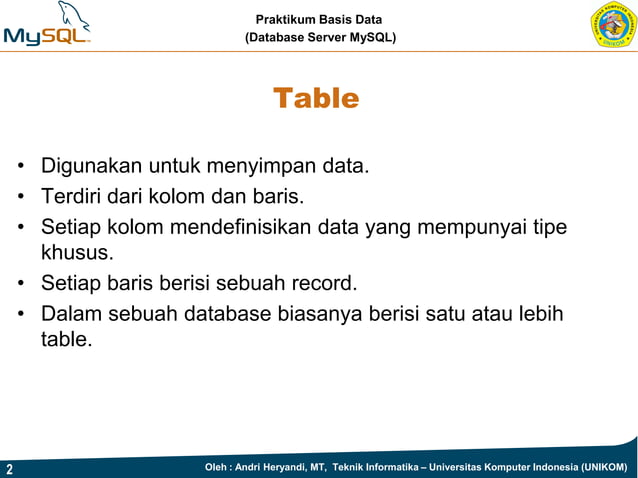 MySQL

Praktikum Basis Data
(Database Server MySQL)

UNIVERSITAS KOMPUTER INDONESIA
UNIKOM

Table

• Digunakan untuk menyimpan data.
• Terdiri dari kolom dan baris.
• Setiap kolom mendefinisikan data yang mempunyai tipe khusus.
• Setiap baris berisi sebuah record.
• Dalam sebuah database biasanya berisi satu atau lebih table.

2

Oleh : Andri Heryandi, MT, Teknik Informatika – Universitas Komputer Indonesia (UNIKOM)